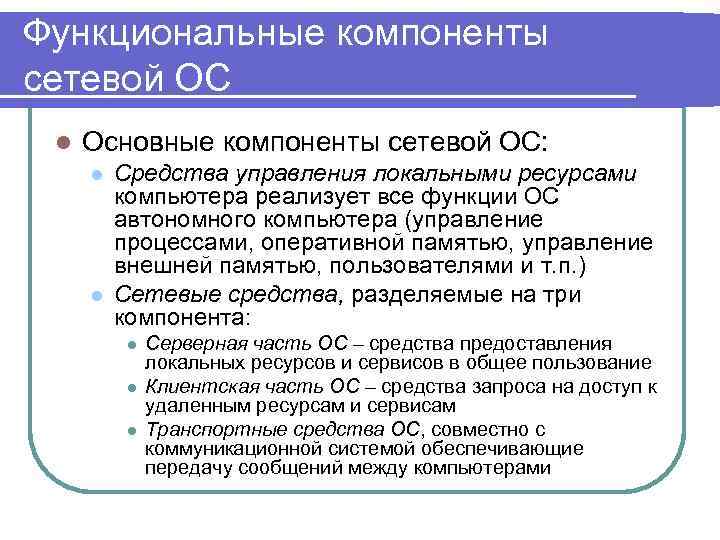 Функциональные компоненты сетевой ОС

Основные компоненты сетевой ОС:

Средства управления локальными ресурсами компьютера реализует все функции ОС автономного компьютера (управление процессами, оперативной памятью, управление внешней памятью, пользователями и т.п.)

Сетевые средства, разделяемые на три компонента:

Серверная часть ОС – средства предоставления локальных ресурсов и сервисов в общее пользование

Клиентская часть ОС – средства запроса на доступ к удаленным ресурсам и сервисам

Транспортные средства ОС, совместно с коммуникационной системой обеспечивающие передачу сообщений между компьютерами